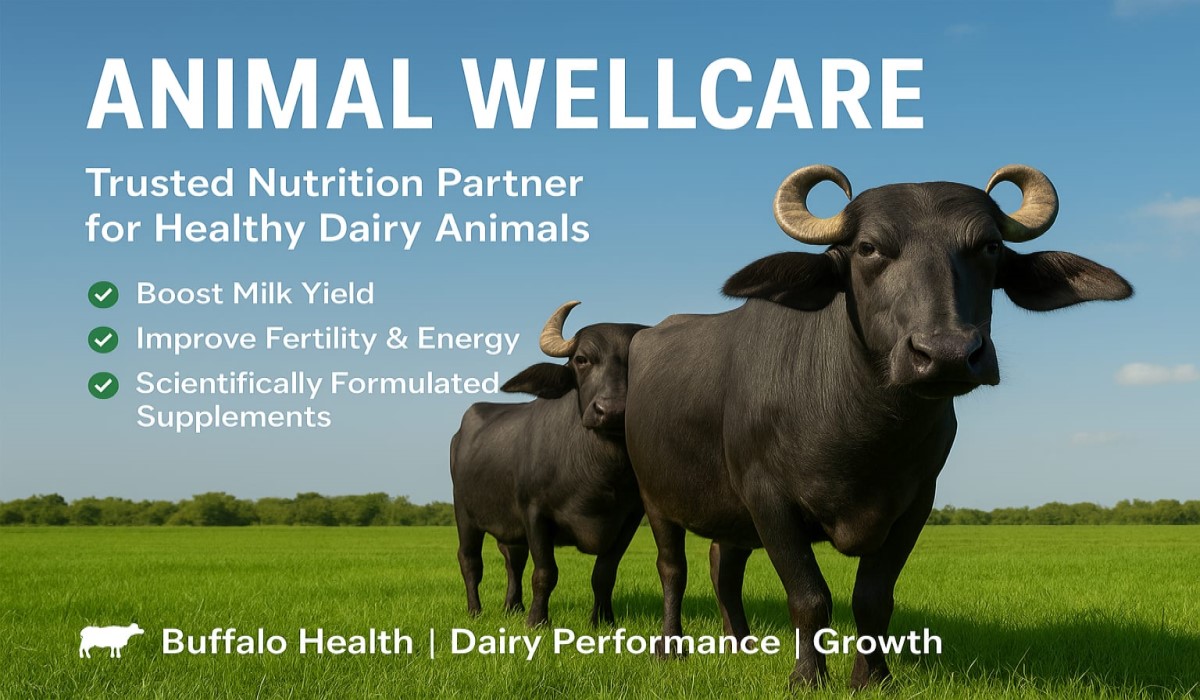 ANIMAL WELLCARE

Trusted Nutrition Partner for Healthy Dairy Animals

Boost Milk Yield
Improve Fertility & Energy
Scientifically Formulated Supplements

Buffalo Health | Dairy Performance | Growth